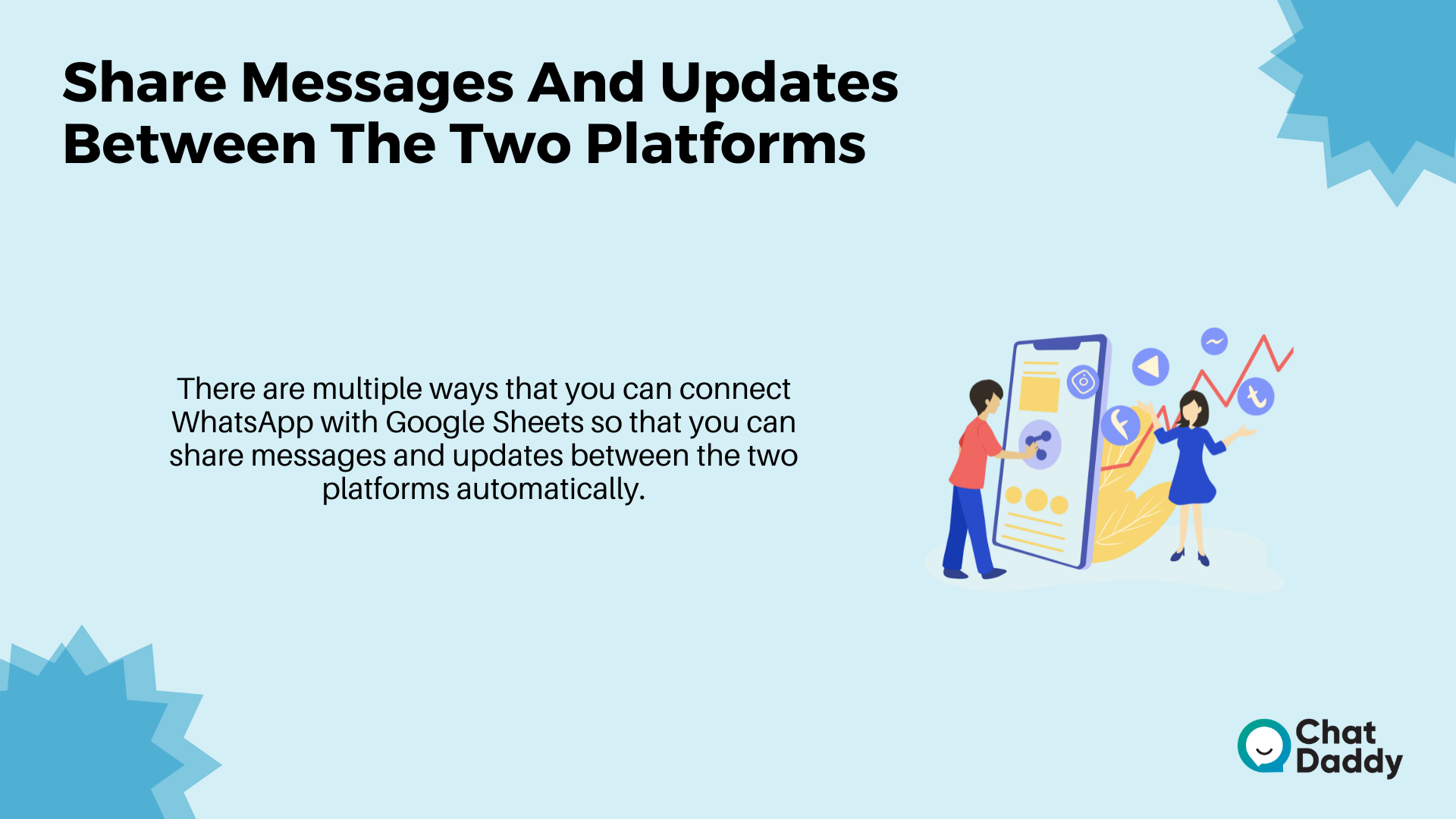 Share Messages And Updates Between The Two Platforms

There are multiple ways that you can connect WhatsApp with Google Sheets so that you can share messages and updates between the two platforms automatically.

Chat Daddy